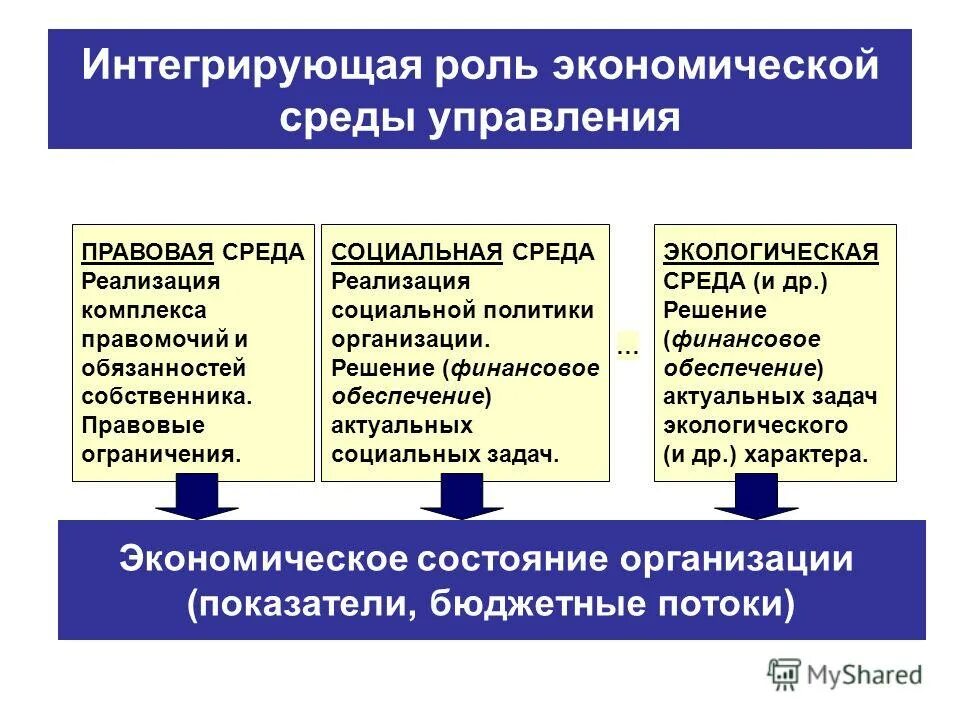 Интегрирующая роль экономической среды управления

ПРАВОВАЯ СРЕДА
Реализация комплекса правомочий и обязанностей собственника.
Правовые ограничения.

СОЦИАЛЬНАЯ СРЕДА
Реализация социальной политики организации.
Решение (финансовое обеспечение) актуальных социальных задач.

...

ЭКОЛОГИЧЕСКАЯ СРЕДА (и др.)
Решение (финансовое обеспечение) актуальных задач экологического (и др.) характера.

Экономическое состояние организации (показатели, бюджетные потоки)

MyShared